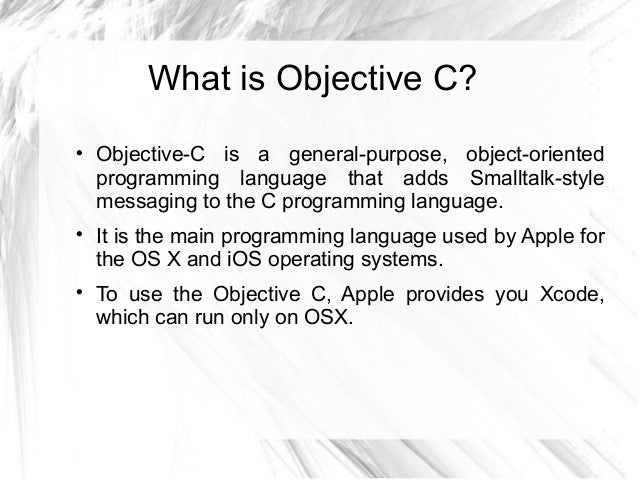 What is Objective C?

• Objective-C is a general-purpose, object-oriented programming language that adds Smalltalk-style messaging to the C programming language.

• It is the main programming language used by Apple for the OS X and iOS operating systems.

• To use the Objective C, Apple provides you Xcode, which can run only on OSX.